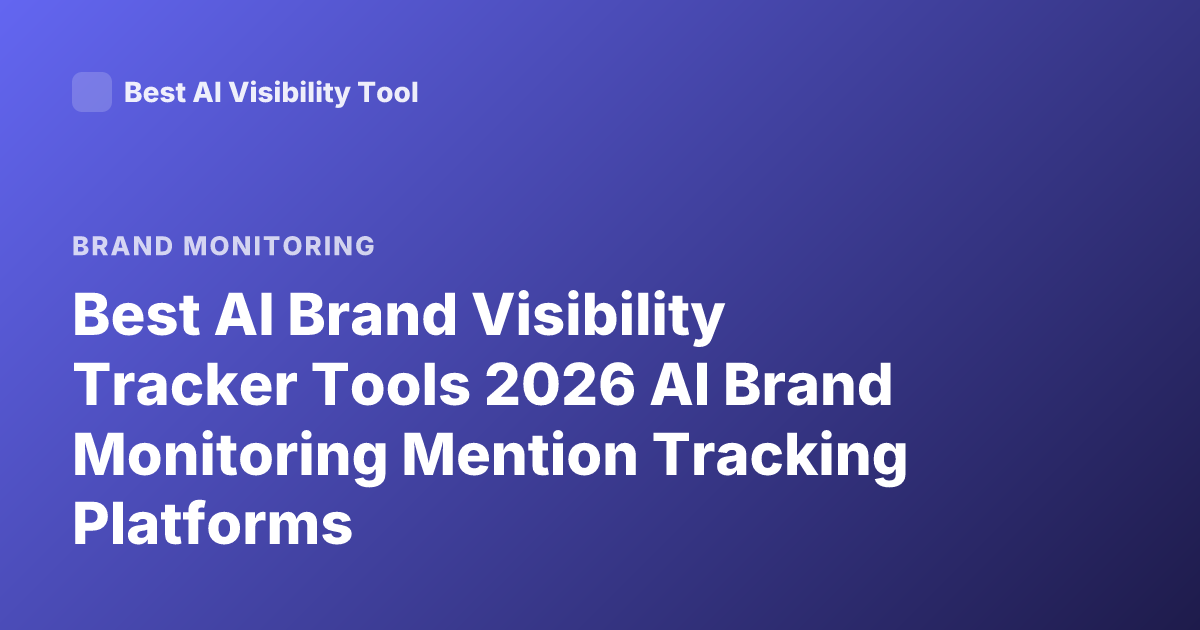 Best AI Visibility Tool

BRAND MONITORING

Best AI Brand Visibility Tracker Tools 2026 AI Brand Monitoring Mention Tracking Platforms